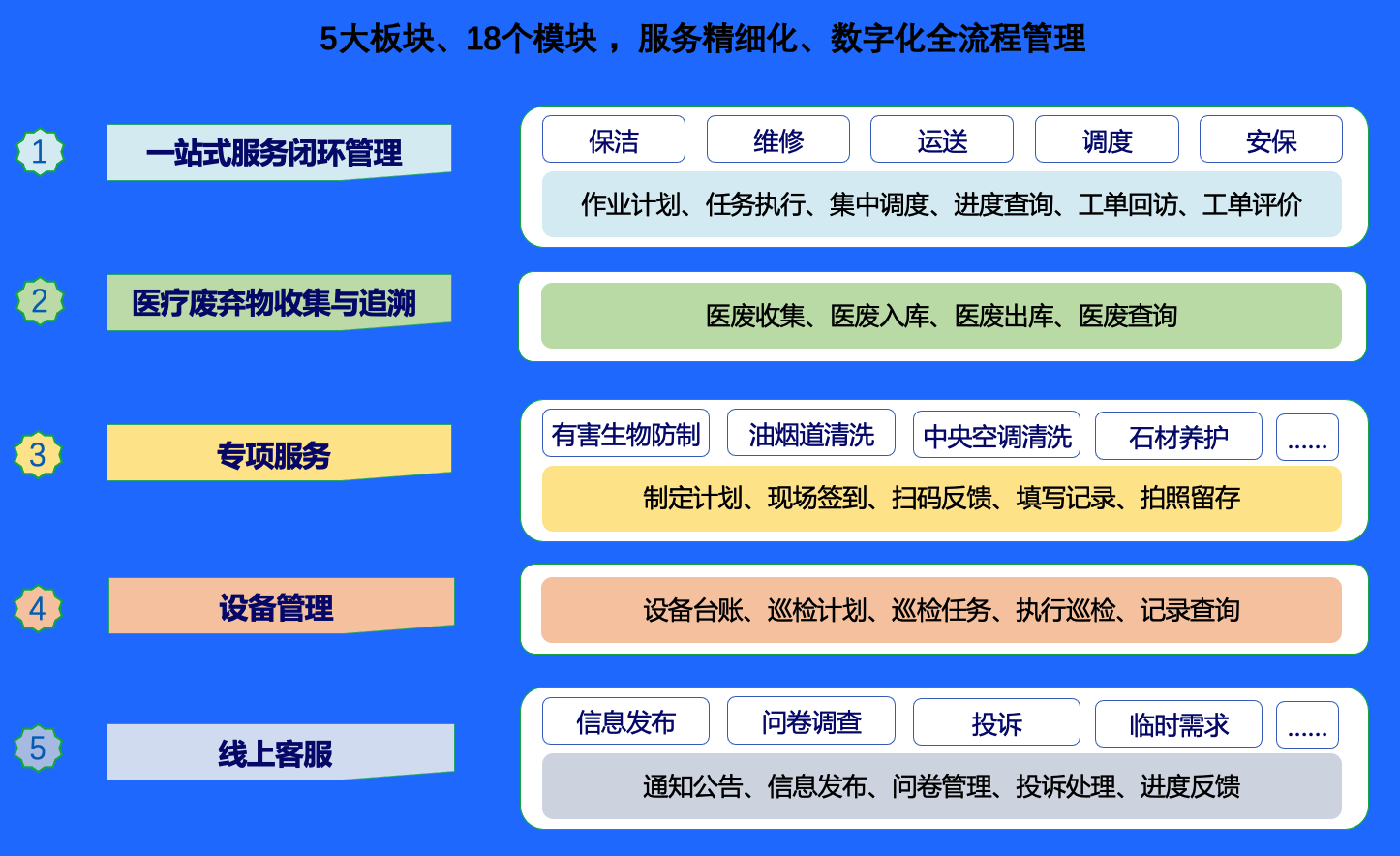 5大板块、18个模块，服务精细化、数字化全流程管理

1 一站式服务闭环管理

保洁 维修 运送 调度 安保

作业计划、任务执行、集中调度、进度查询、工单回访、工单评价

2 医疗废弃物收集与追溯

医废收集、医废入库、医废出库、医废查询

3 专项服务

有害生物防制 油烟道清洗 中央空调清洗 石材养护 ......

制定计划、现场签到、扫码反馈、填写记录、拍照留存

4 设备管理

设备台账、巡检计划、巡检任务、执行巡检、记录查询

5 线上客服

信息发布 问卷调查 投诉 临时需求 ......

通知公告、信息发布、问卷管理、投诉处理、进度反馈